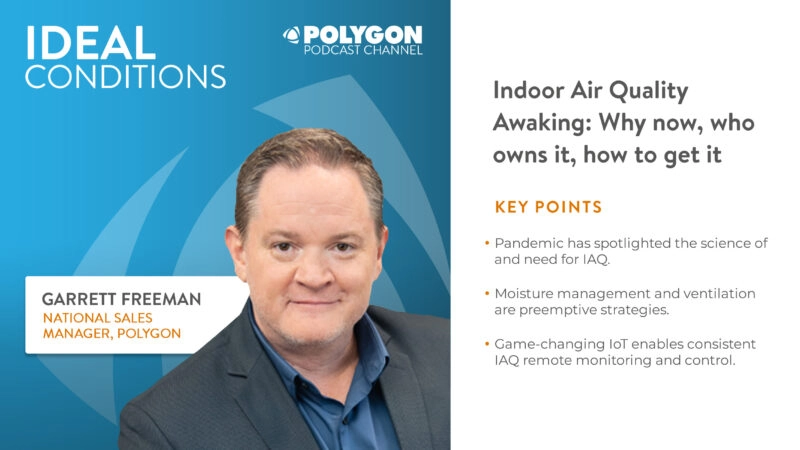 IDEAL CONDITIONS

POLYGON
PODCAST CHANNEL

GARRETT FREEMAN
NATIONAL SALES MANAGER, POLYGON

Indoor Air Quality Awaking: Why now, who owns it, how to get it

KEY POINTS

• Pandemic has spotlighted the science of and need for IAQ.

• Moisture management and ventilation are preemptive strategies.

• Game-changing IoT enables consistent IAQ remote monitoring and control.